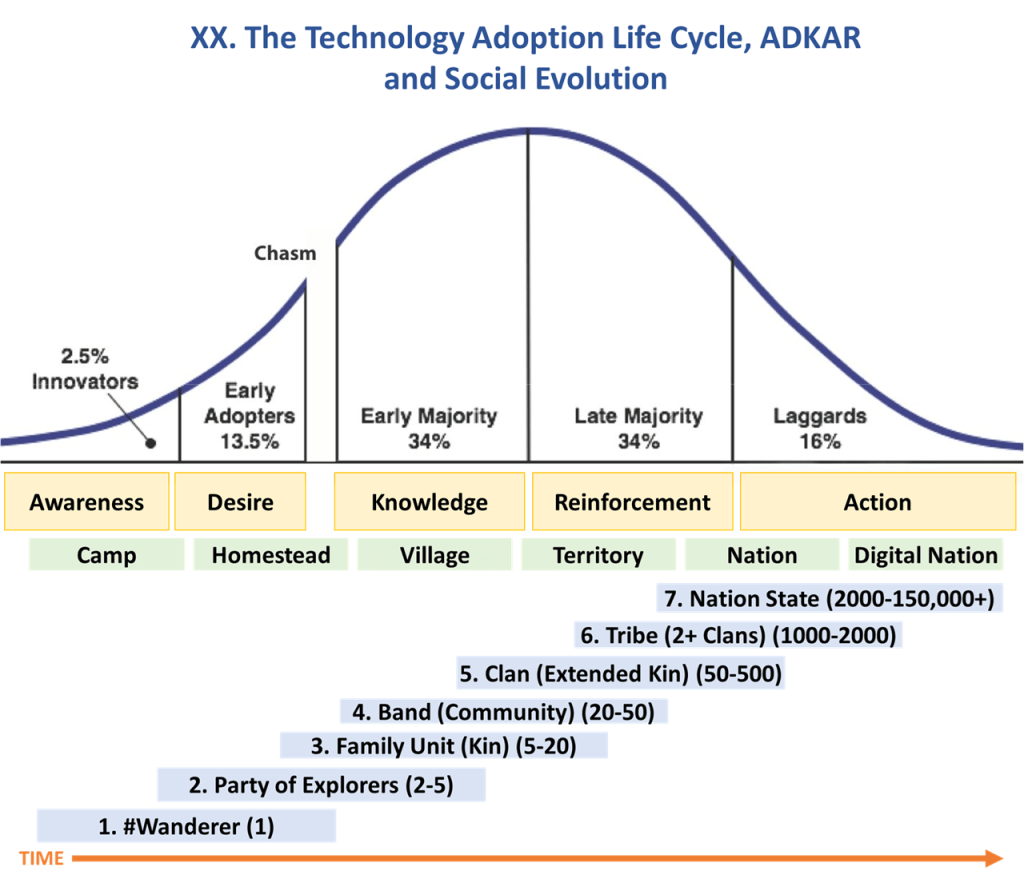 XX. The Technology Adoption Life Cycle, ADKAR and Social Evolution

Chasm

2.5% Innovators

Early Adopters 13.5%

Early Majority 34%

Late Majority 34%

Laggards 16%

Awareness

Desire

Knowledge

Reinforcement

Action

Camp

Homestead

Village

Territory

Nation

Digital Nation

7. Nation State (2000-150,000+)

6. Tribe (2+ Clans) (1000-2000)

5. Clan (Extended Kin) (50-500)

4. Band (Community) (20-50)

3. Family Unit (Kin) (5-20)

2. Party of Explorers (2-5)

1. #Wanderer (1)

TIME